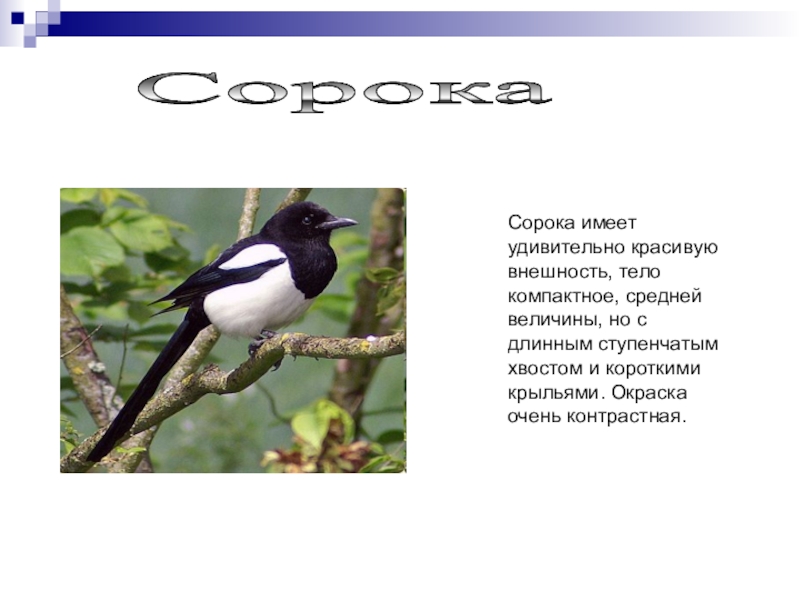 Сорока

Сорока имеет удивительно красивую внешность, тело компактное, средней величины, но с длинным ступенчатым хвостом и короткими крыльями. Окраска очень контрастная.